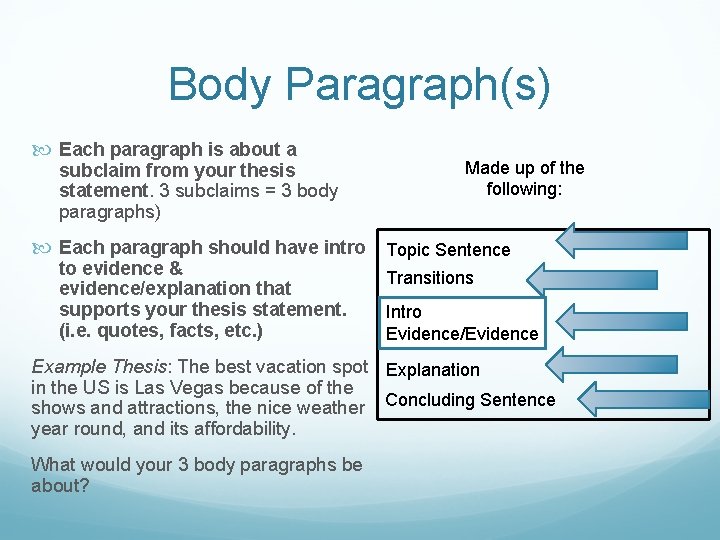 Body Paragraph(s)

Each paragraph is about a subclaim from your thesis statement. 3 subclaims = 3 body paragraphs)

Each paragraph should have intro to evidence & evidence/explanation that supports your thesis statement. (i.e. quotes, facts, etc.)

Example Thesis: The best vacation spot in the US is Las Vegas because of the shows and attractions, the nice weather year round, and its affordability.

What would your 3 body paragraphs be about?

Made up of the following:

Topic Sentence

Transitions

Intro Evidence/Evidence

Explanation

Concluding Sentence